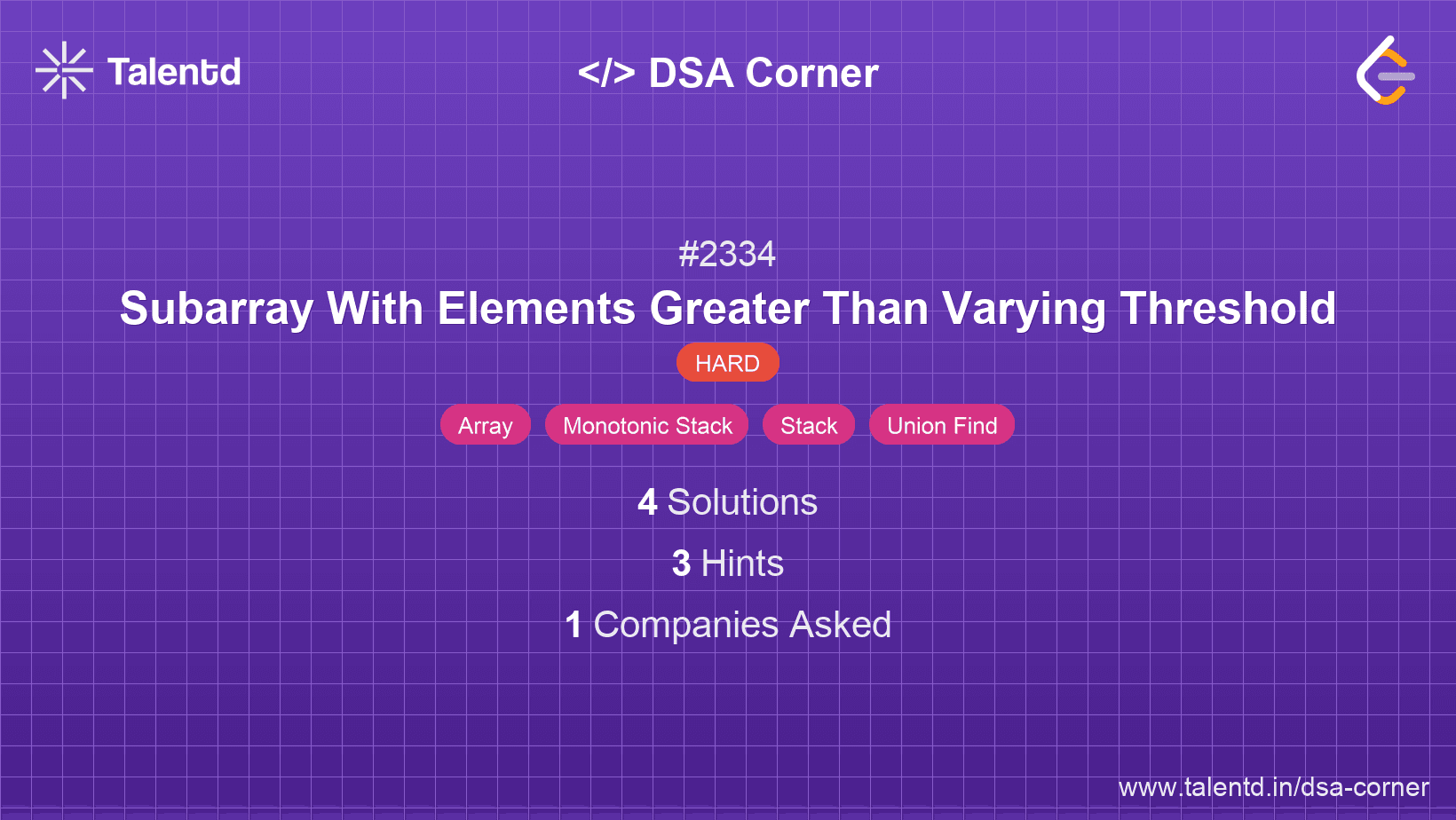 Talentd

</> DSA Corner

#2334

Subarray With Elements Greater Than Varying Threshold

HARD

Array Monotonic Stack Stack Union Find

4 Solutions

3 Hints

1 Companies Asked

www.talentd.in/dsa-corner